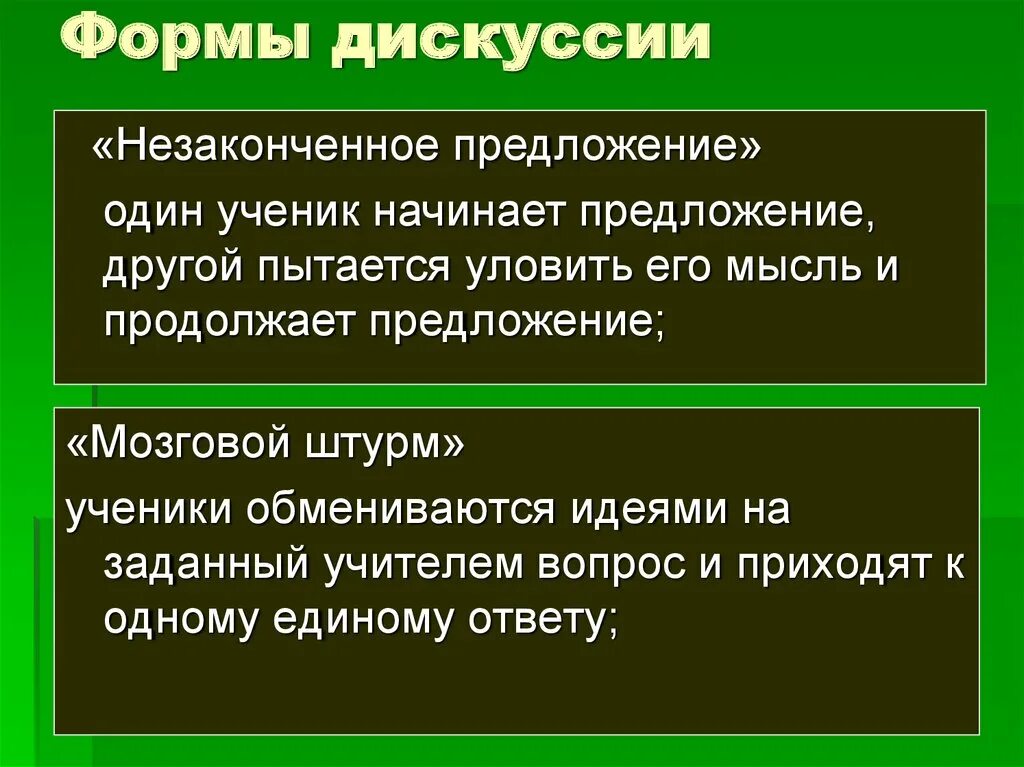 Формы дискуссии

«Незаконченное предложение»

один ученик начинает предложение, другой пытается уловить его мысль и продолжает предложение;

«Мозговой штурм»

ученики обмениваются идеями на заданный учителем вопрос и приходят к одному единому ответу;